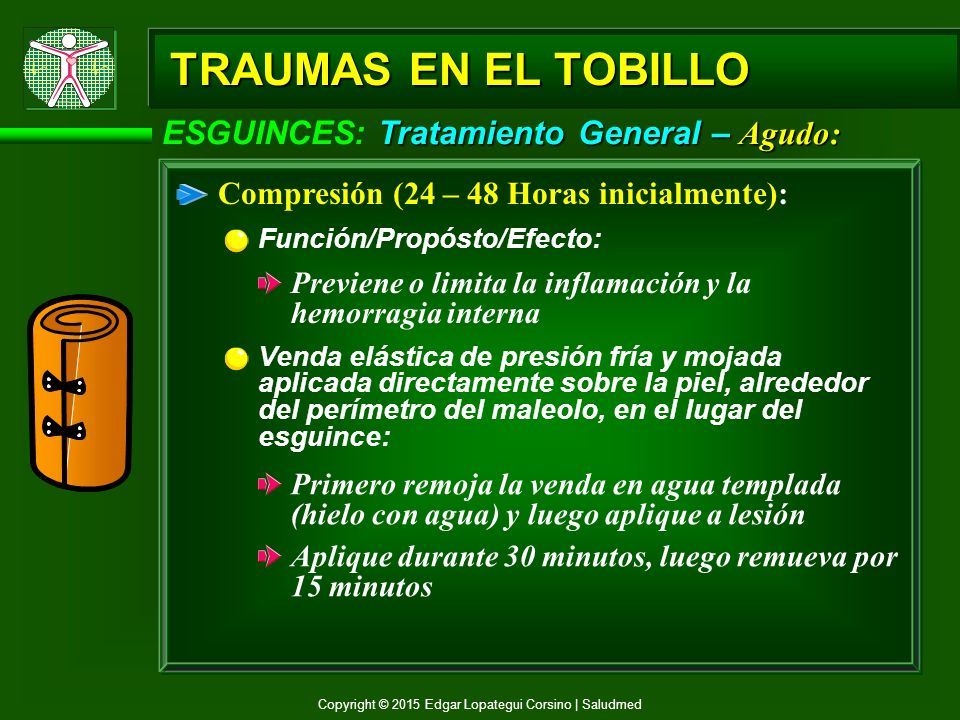 TRAUMAS EN EL TOBILLO

ESGUINCES: Tratamiento General – Agudo:

Compresión (24 – 48 Horas inicialmente):

Función/Propósto/Efecto:

Previene o limita la inflamación y la hemorragia interna

Venda elástica de presión fría y mojada aplicada directamente sobre la piel, alrededor del perímetro del maleolo, en el lugar del esguince:

Primero remoja la venda en agua templada (hielo con agua) y luego aplique a lesión

Aplique durante 30 minutos, luego remueva por 15 minutos

Copyright © 2015 Edgar Lopategui Corsino | Saludmed